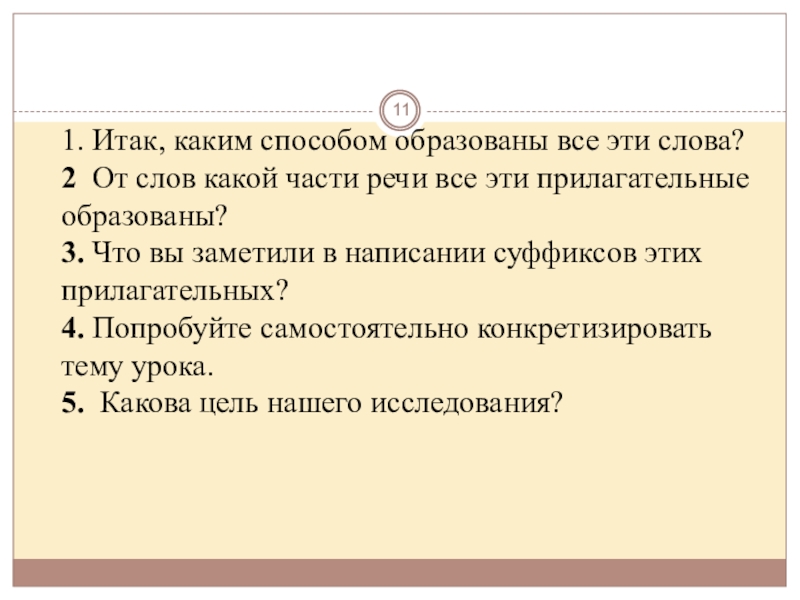 11

1. Итак, каким способом образованы все эти слова?
2 От слов какой части речи все эти прилагательные образованы?
3. Что вы заметили в написании суффиксов этих прилагательных?
4. Попробуйте самостоятельно конкретизировать тему урока.
5. Какова цель нашего исследования?